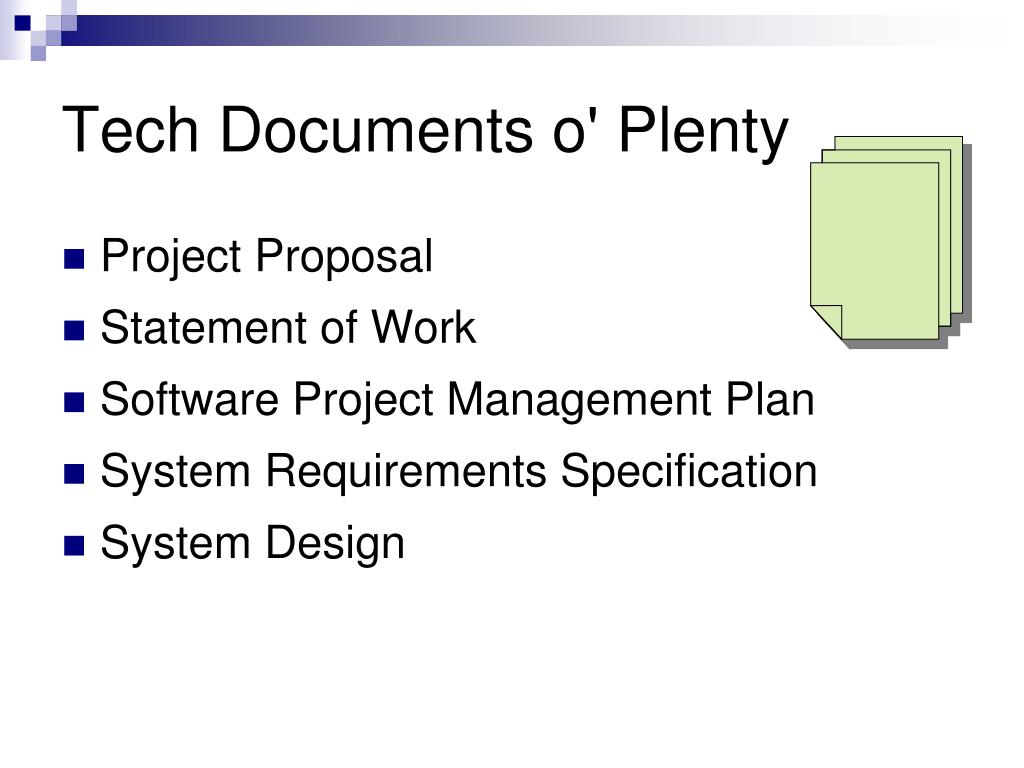 Tech Documents o' Plenty

- Project Proposal
- Statement of Work
- Software Project Management Plan
- System Requirements Specification
- System Design